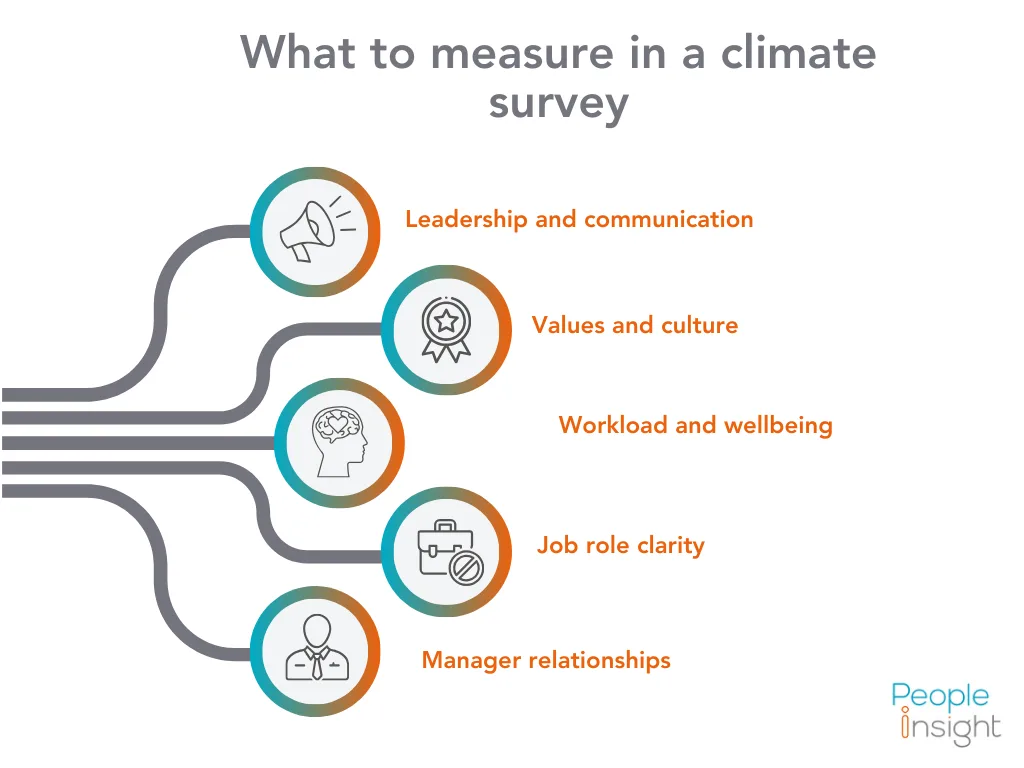 What to measure in a climate survey

Leadership and communication

Values and culture

Workload and wellbeing

Job role clarity

Manager relationships

People insight